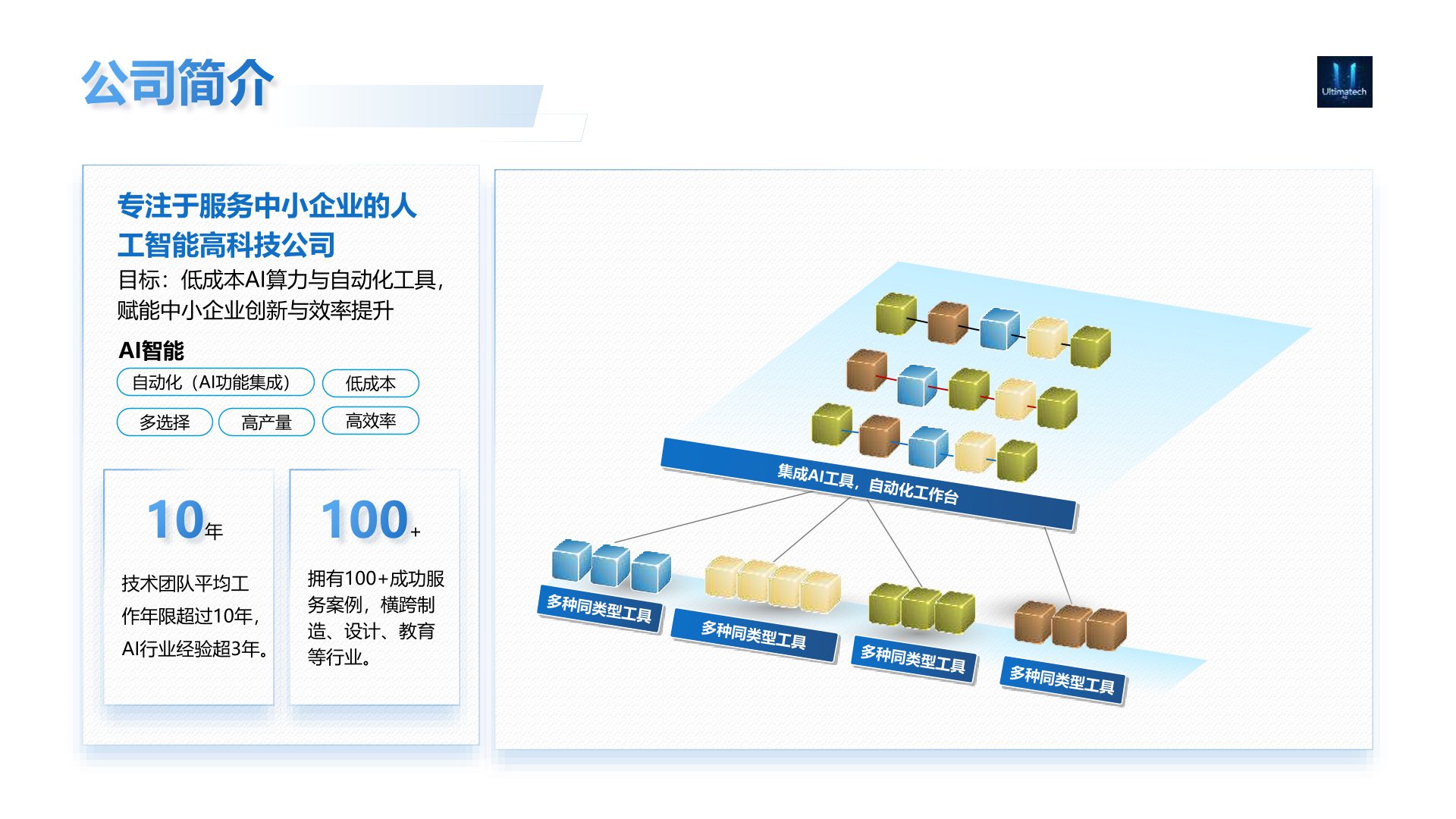 公司简介

Ultimatech

专注于服务中小企业的人工智能高科技公司

目标：低成本AI算力与自动化工具，赋能中小企业创新与效率提升

AI智能

自动化（AI功能集成）
低成本
多选择
高产量
高效率

10年

技术团队平均工作年限超过10年，AI行业经验超3年。

100+

拥有100+成功服务案例，横跨制造、设计、教育等行业。

集成AI工具，自动化工作台

多种同类型工具
多种同类型工具
多种同类型工具
多种同类型工具